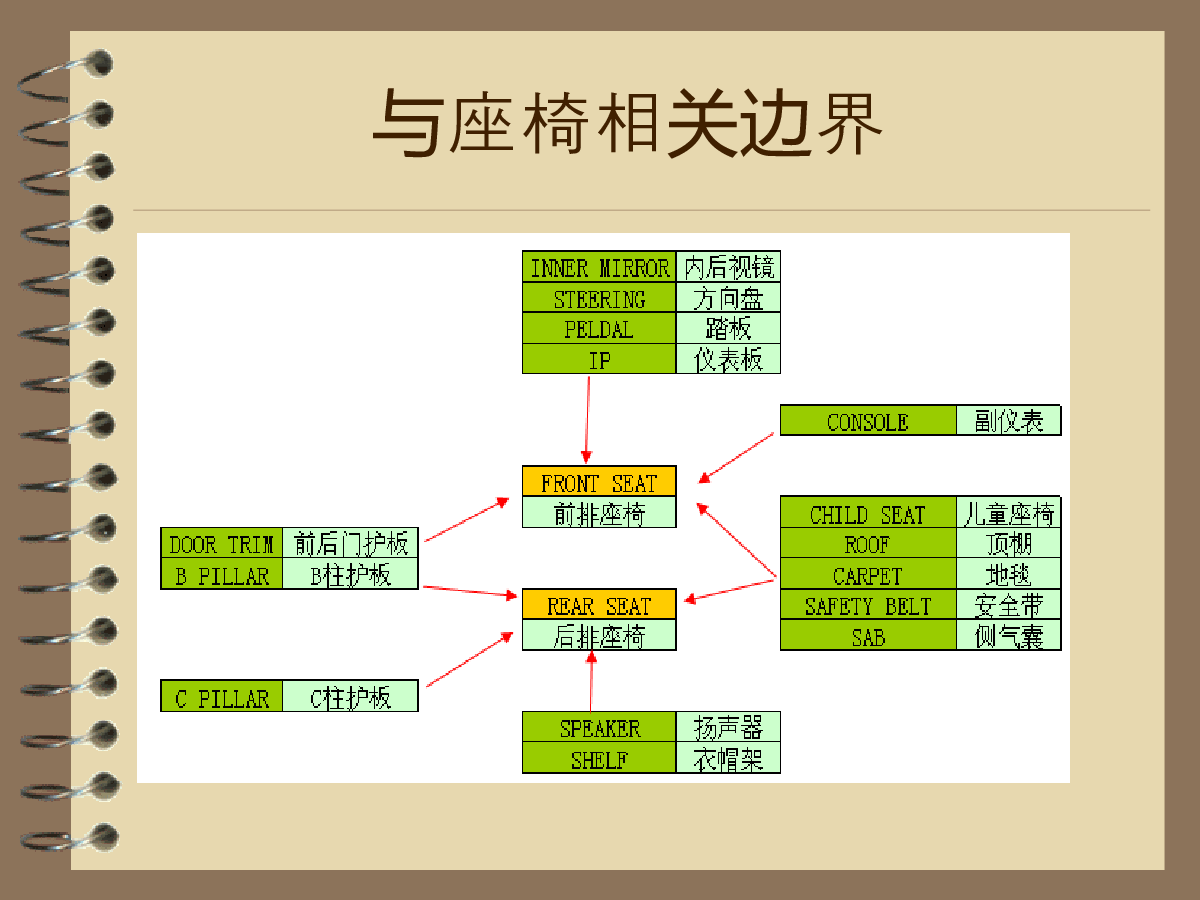 与座椅相关边界

| INNER MIRROR | 内后视镜 |
|---|---|
| STEERING | 方向盘 |
| PELDAL | 踏板 |
| IP | 仪表板 |

| CONSOLE | 副仪表 |
|---|---|

| FRONT SEAT |
|---|
| 前排座椅 |

| DOOR TRIM | 前后门护板 |
|---|---|
| B PILLAR | B柱护板 |

| CHILD SEAT | 儿童座椅 |
|---|---|
| ROOF | 顶棚 |
| CARPET | 地毯 |
| SAFETY BELT | 安全带 |
| SAB | 侧气囊 |

| REAR SEAT |
|---|
| 后排座椅 |

| C PILLAR | C柱护板 |
|---|---|

| SPEAKER | 扬声器 |
|---|---|
| SHELF | 衣帽架 |